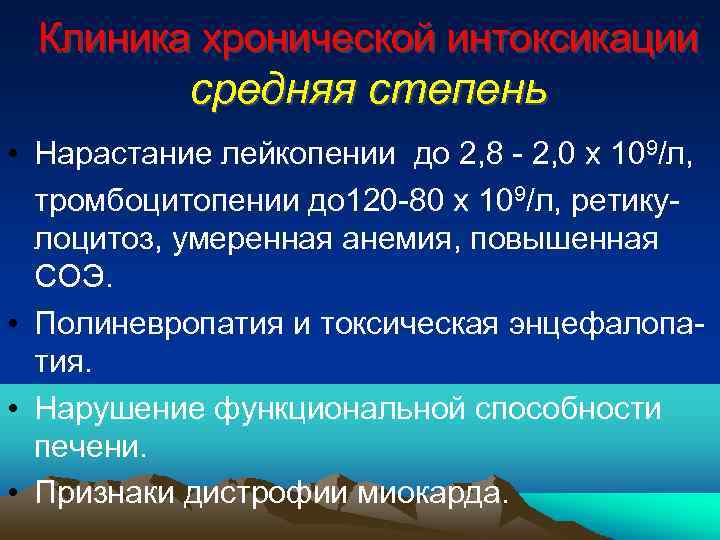 Клиника хронической интоксикации
средняя степень

• Нарастание лейкопении до 2,8 - 2,0 х $10^9$/л, тромбоцитопении до120-80 х $10^9$/л, ретикулоцитоз, умеренная анемия, повышенная СОЭ.

• Полиневропатия и токсическая энцефалопатия.

• Нарушение функциональной способности печени.

• Признаки дистрофии миокарда.